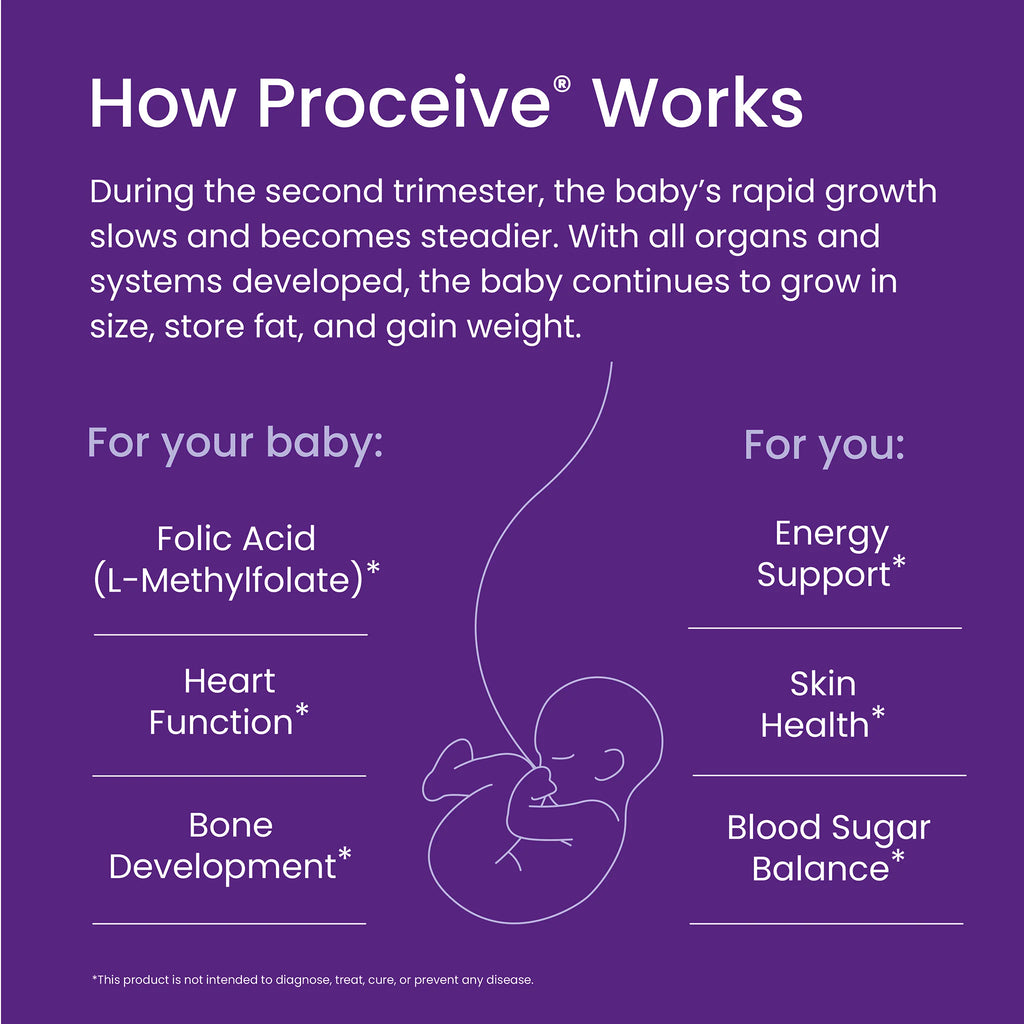 How Proceive® Works

During the second trimester, the baby's rapid growth slows and becomes steadier. With all organs and systems developed, the baby continues to grow in size, store fat, and gain weight.

For your baby:

Folic Acid (L-Methylfolate)*

Heart Function*

Bone Development*

For you:

Energy Support*

Skin Health*

Blood Sugar Balance*

*This product is not intended to diagnose, treat, cure, or prevent any disease.